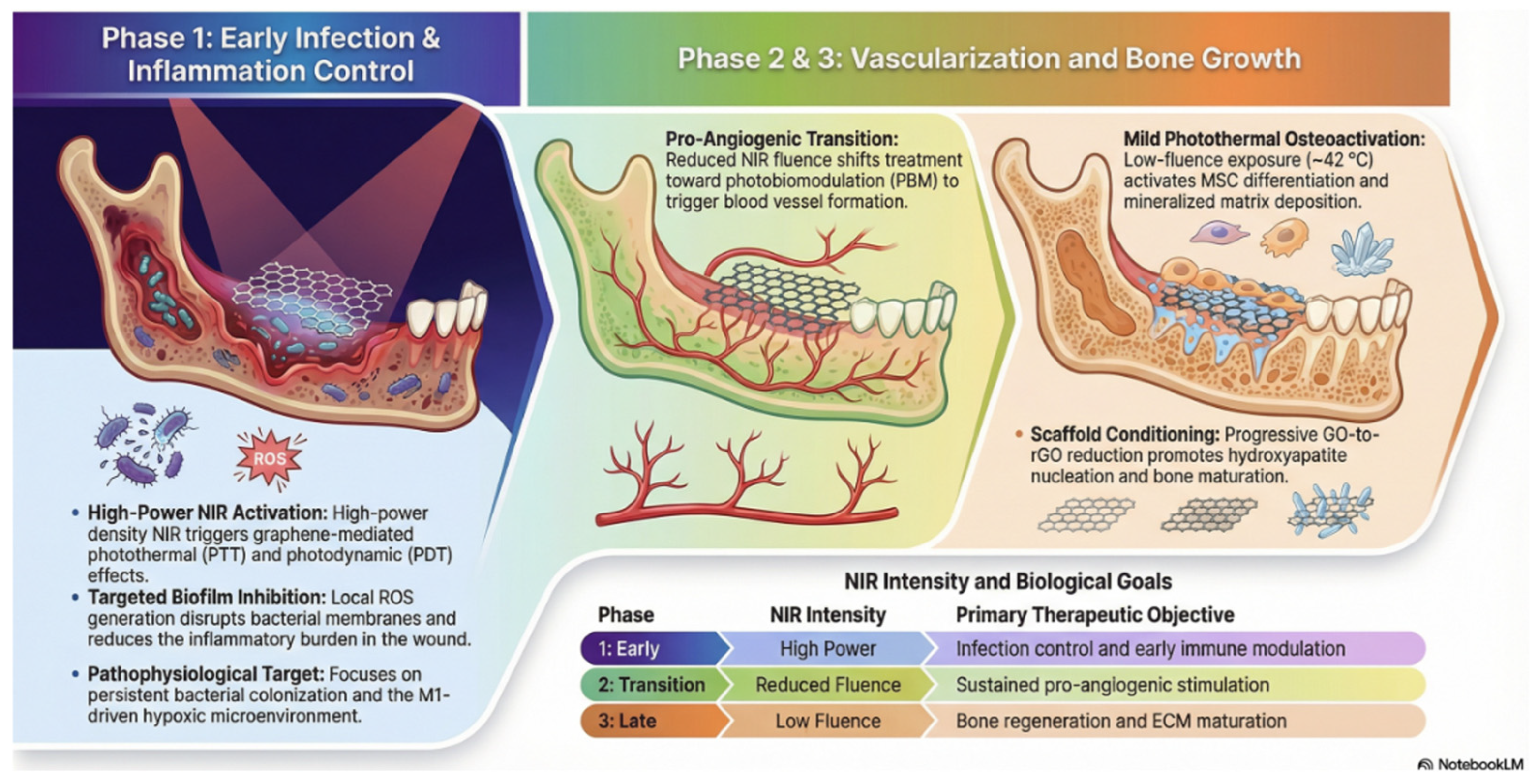 Phase 1: Early Infection & Inflammation Control

ROS

• High-Power NIR Activation: High-power density NIR triggers graphene-mediated photothermal (PTT) and photodynamic (PDT) effects.

• Targeted Biofilm Inhibition: Local ROS generation disrupts bacterial membranes and reduces the inflammatory burden in the wound.

• Pathophysiological Target: Focuses on persistent bacterial colonization and the M1-driven hypoxic microenvironment.

Phase 2 & 3: Vascularization and Bone Growth

Pro-Angiogenic Transition: Reduced NIR fluence shifts treatment toward photobiomodulation (PBM) to trigger blood vessel formation.

Mild Photothermal Osteoactivation: Low-fluence exposure (~42 °C) activates MSC differentiation and mineralized matrix deposition.

• Scaffold Conditioning: Progressive GO-to-rGO reduction promotes hydroxyapatite nucleation and bone maturation.

NIR Intensity and Biological Goals

| Phase | NIR Intensity | Primary Therapeutic Objective |
|---|---|---|
| 1: Early | High Power | Infection control and early immune modulation |
| 2: Transition | Reduced Fluence | Sustained pro-anglogenic stimulation |
| 3: Late | Low Fluence | Bone regeneration and ECM maturation |

NotebookLM